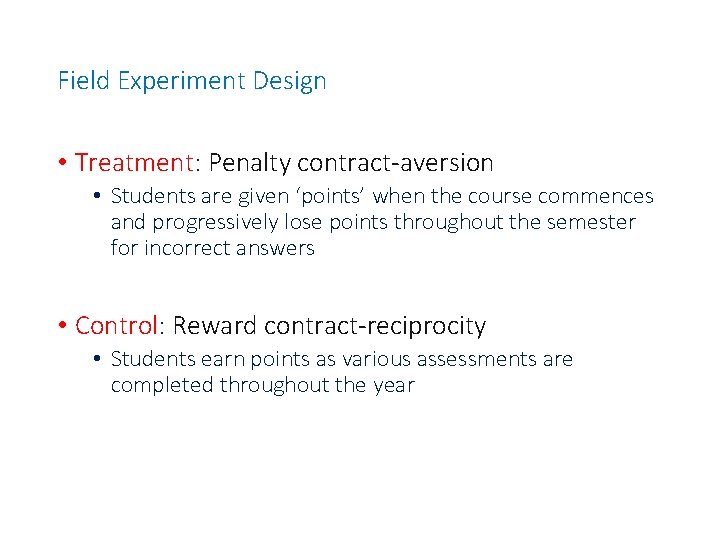 Field Experiment Design

• Treatment: Penalty contract-aversion
  • Students are given ‘points’ when the course commences and progressively lose points throughout the semester for incorrect answers

• Control: Reward contract-reciprocity
  • Students earn points as various assessments are completed throughout the year